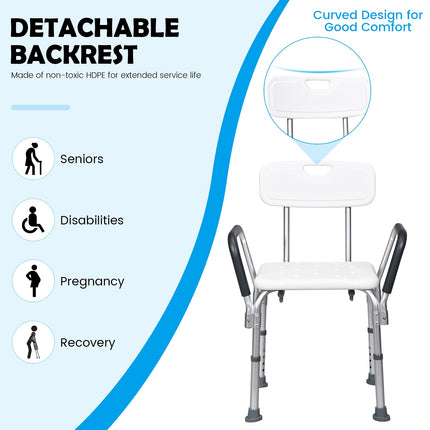 DETACHABLE BACKREST

Made of non-toxic HDPE for extended service life

Seniors

Disabilities

Pregnancy

Recovery

Curved Design for Good Comfort